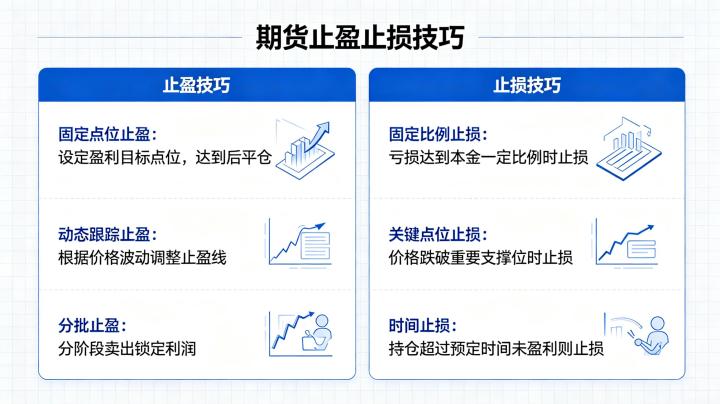 期货止盈止损技巧

止盈技巧

固定点位止盈：
设定盈利目标点位，达到后平仓

动态跟踪止盈：
根据价格波动调整止盈线

分批止盈：
分阶段卖出锁定利润

止损技巧

固定比例止损：
亏损达到本金一定比例时止损

关键点位止损：
价格跌破重要支撑位时止损

时间止损：
持仓超过预定时间未盈利则止损